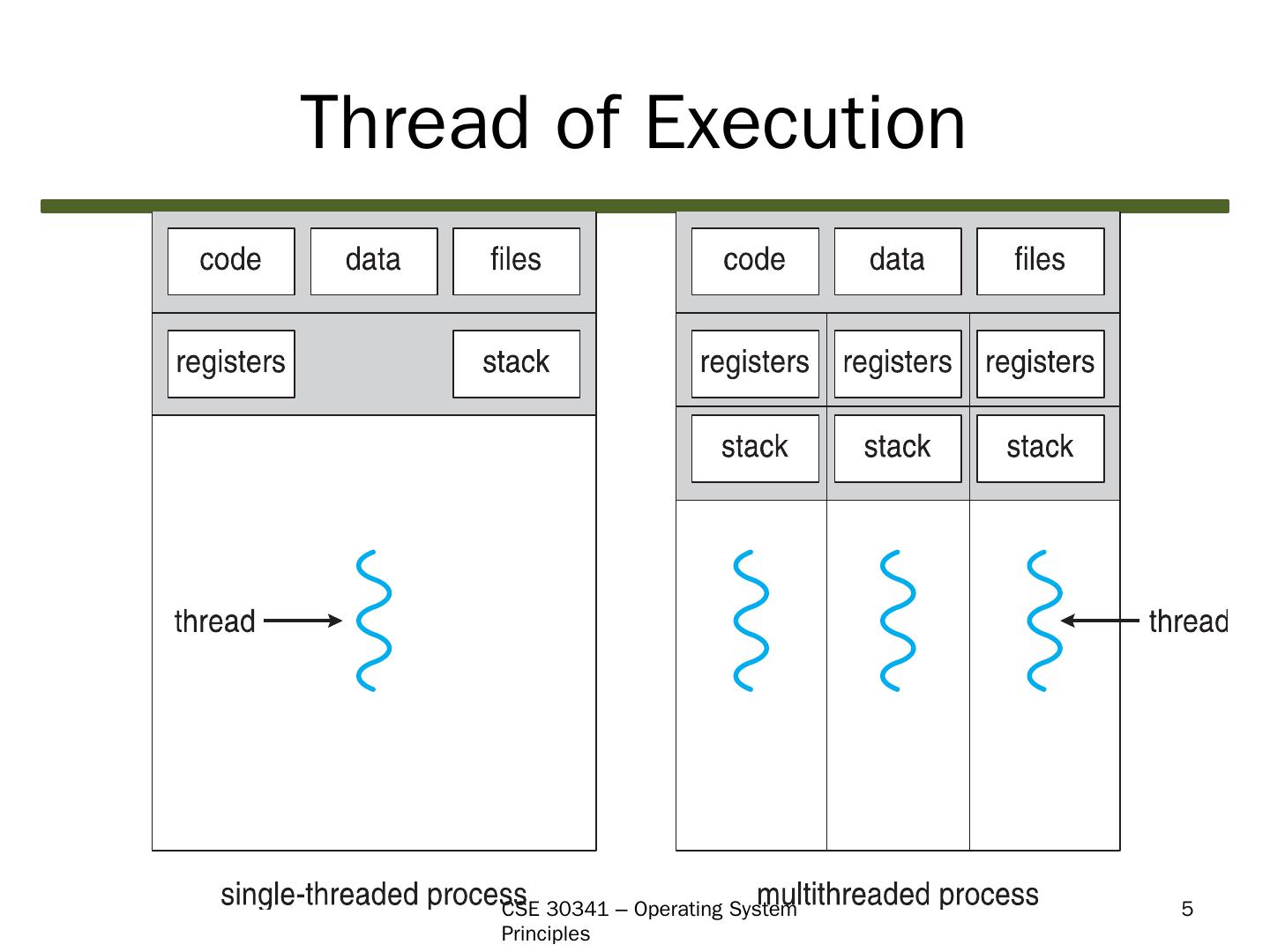 Thread of Execution

code
data
files
registers
stack
thread
single-threaded process

code
data
files
registers
registers
registers
stack
stack
stack
thread
multithreaded process

CSE 30341 – Operating System Principles

5